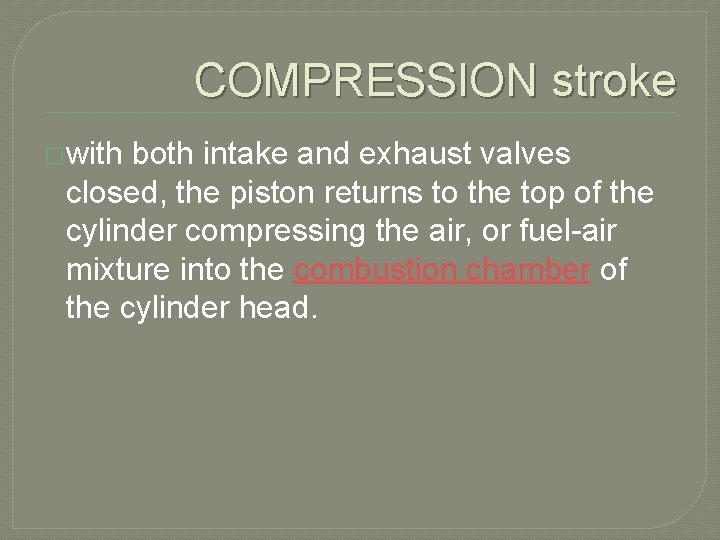 COMPRESSION stroke

with both intake and exhaust valves closed, the piston returns to the top of the cylinder compressing the air, or fuel-air mixture into the combustion chamber of the cylinder head.